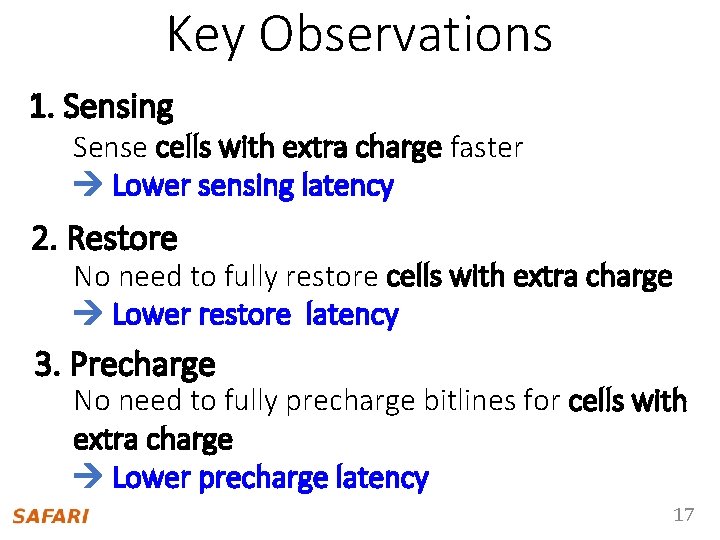 Key Observations

1. Sensing

Sense cells with extra charge faster

→ Lower sensing latency

2. Restore

No need to fully restore cells with extra charge

→ Lower restore latency

3. Precharge

No need to fully precharge bitlines for cells with extra charge

→ Lower precharge latency

SAFARI

17